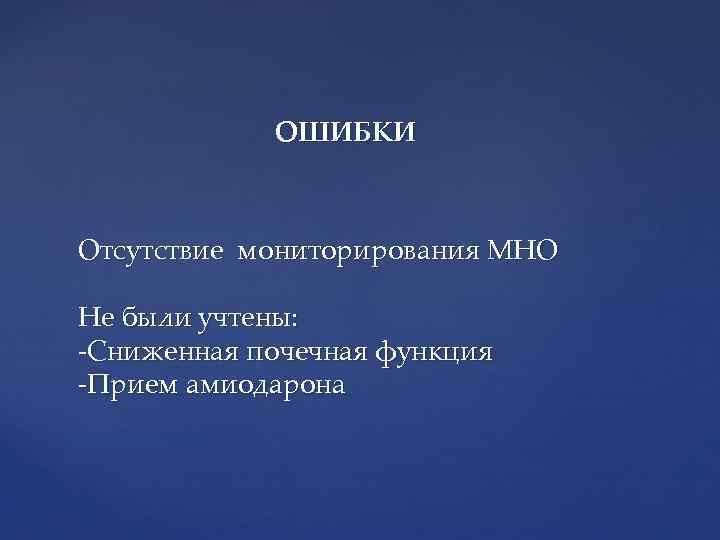 ОШИБКИ

Отсутствие мониторирования МНО

Не были учтены:
-Сниженная почечная функция
-Прием амиодарона